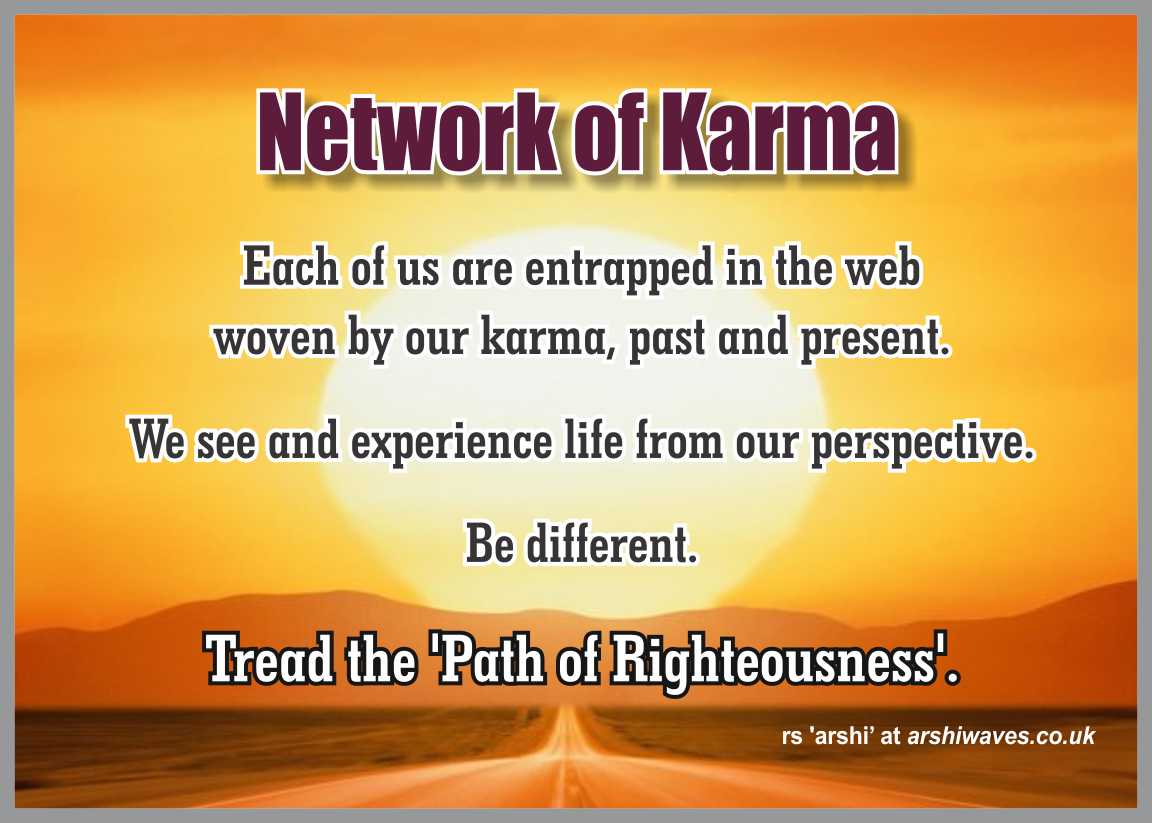 Network of Karma

Each of us are entrapped in the web woven by our karma, past and present.

We see and experience life from our perspective.

Be different.

Tread the 'Path of Righteousness'.

rs 'arshi' at arshiwaves.co.uk